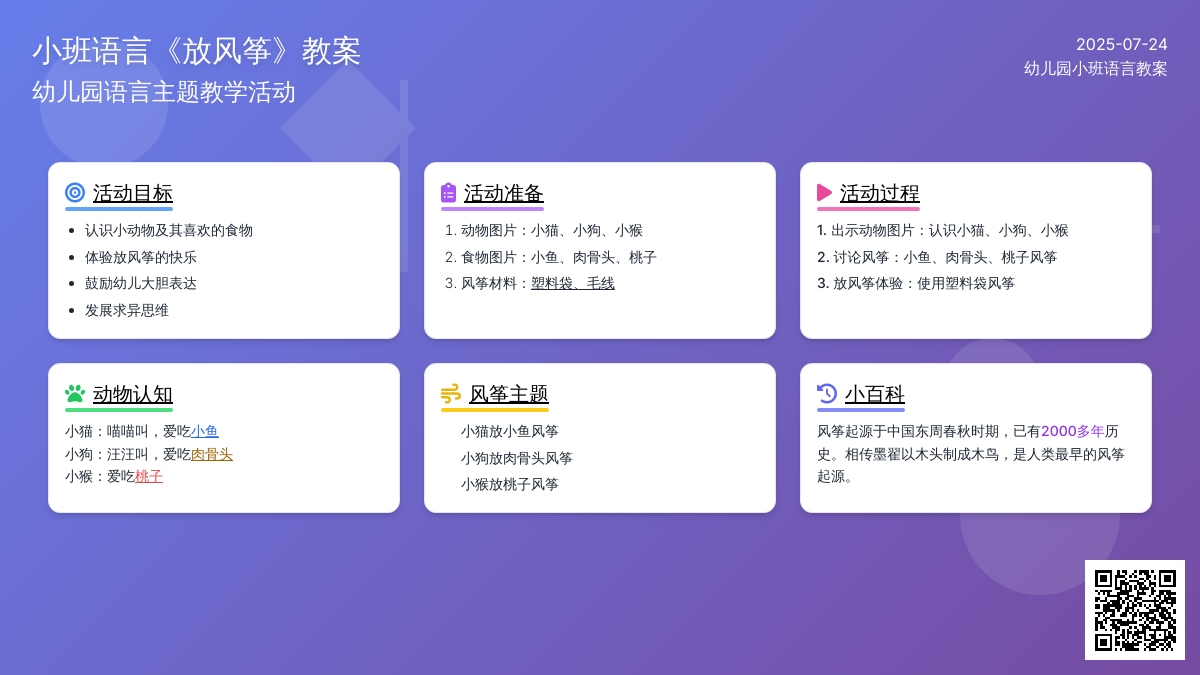 小班语言《放风筝》教案
幼儿园语言主题教学活动

2025-07-24
幼儿园小班语言教案

活动目标
- 认识小动物及其喜欢的食物
- 体验放风筝的快乐
- 鼓励幼儿大胆表达
- 发展求异思维

活动准备
1. 动物图片：小猫、小狗、小猴
2. 食物图片：小鱼、肉骨头、桃子
3. 风筝材料：塑料袋、毛线

活动过程
1. 出示动物图片：认识小猫、小狗、小猴
2. 讨论风筝：小鱼、肉骨头、桃子风筝
3. 放风筝体验：使用塑料袋风筝

动物认知
小猫：喵喵叫，爱吃小鱼
小狗：汪汪叫，爱吃肉骨头
小猴：爱吃桃子

风筝主题
小猫放小鱼风筝
小狗放肉骨头风筝
小猴放桃子风筝

小百科
风筝起源于中国东周春秋时期，已有2000多年历史。相传墨翟以木头制成木鸟，是人类最早的风筝起源。